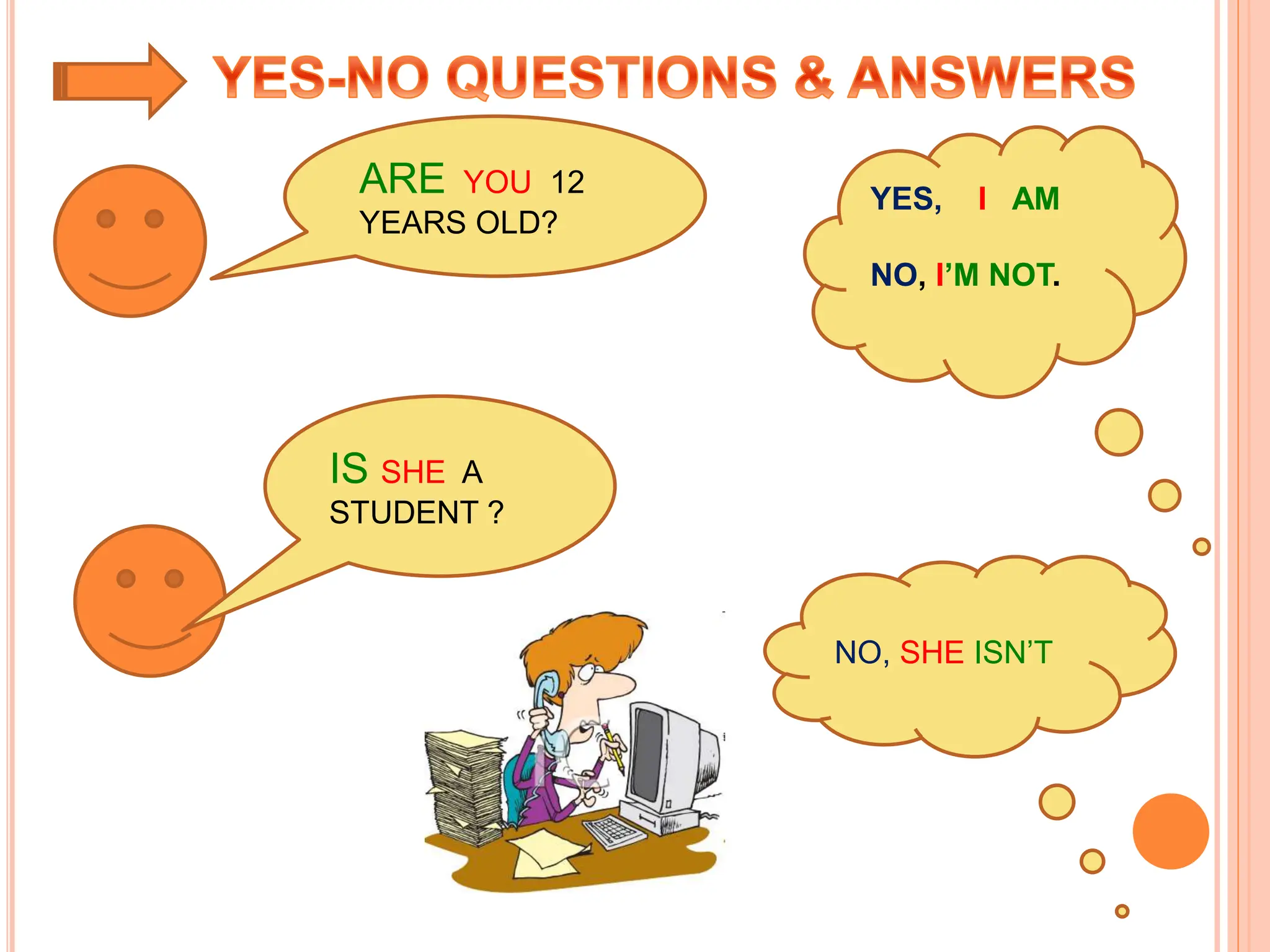 YES-NO QUESTIONS & ANSWERS

ARE YOU 12 YEARS OLD?

YES, I AM

NO, I'M NOT.

IS SHE A STUDENT ?

NO, SHE ISN'T